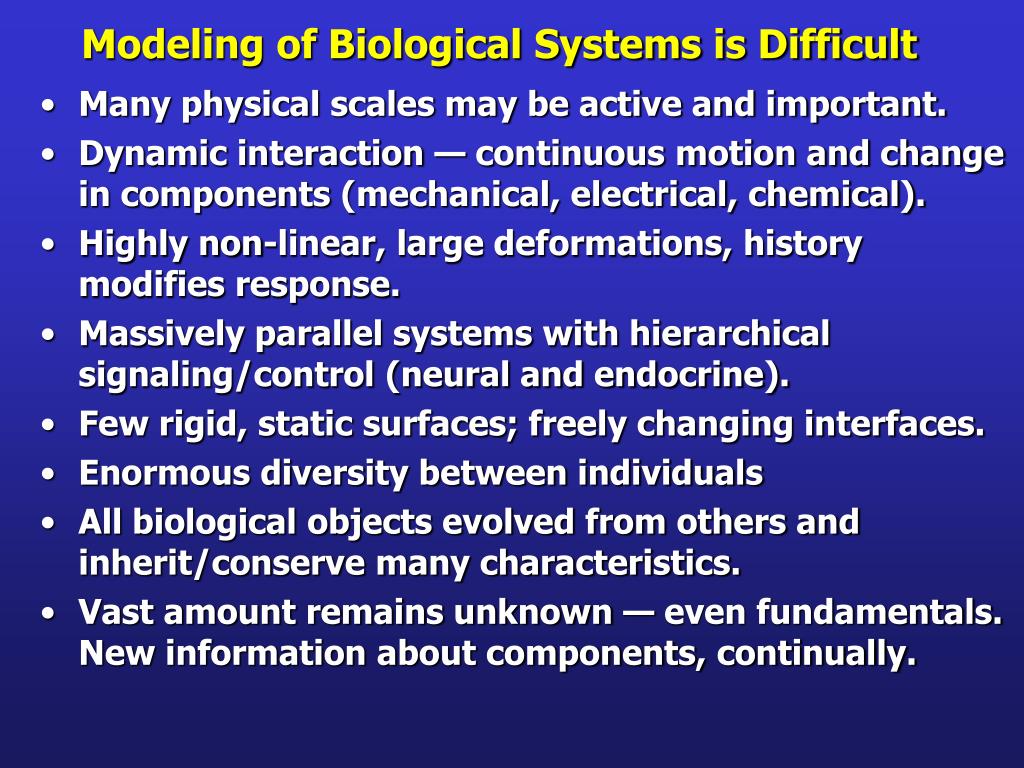 Modeling of Biological Systems is Difficult

• Many physical scales may be active and important.
• Dynamic interaction — continuous motion and change in components (mechanical, electrical, chemical).
• Highly non-linear, large deformations, history modifies response.
• Massively parallel systems with hierarchical signaling/control (neural and endocrine).
• Few rigid, static surfaces; freely changing interfaces.
• Enormous diversity between individuals
• All biological objects evolved from others and inherit/conserve many characteristics.
• Vast amount remains unknown — even fundamentals. New information about components, continually.